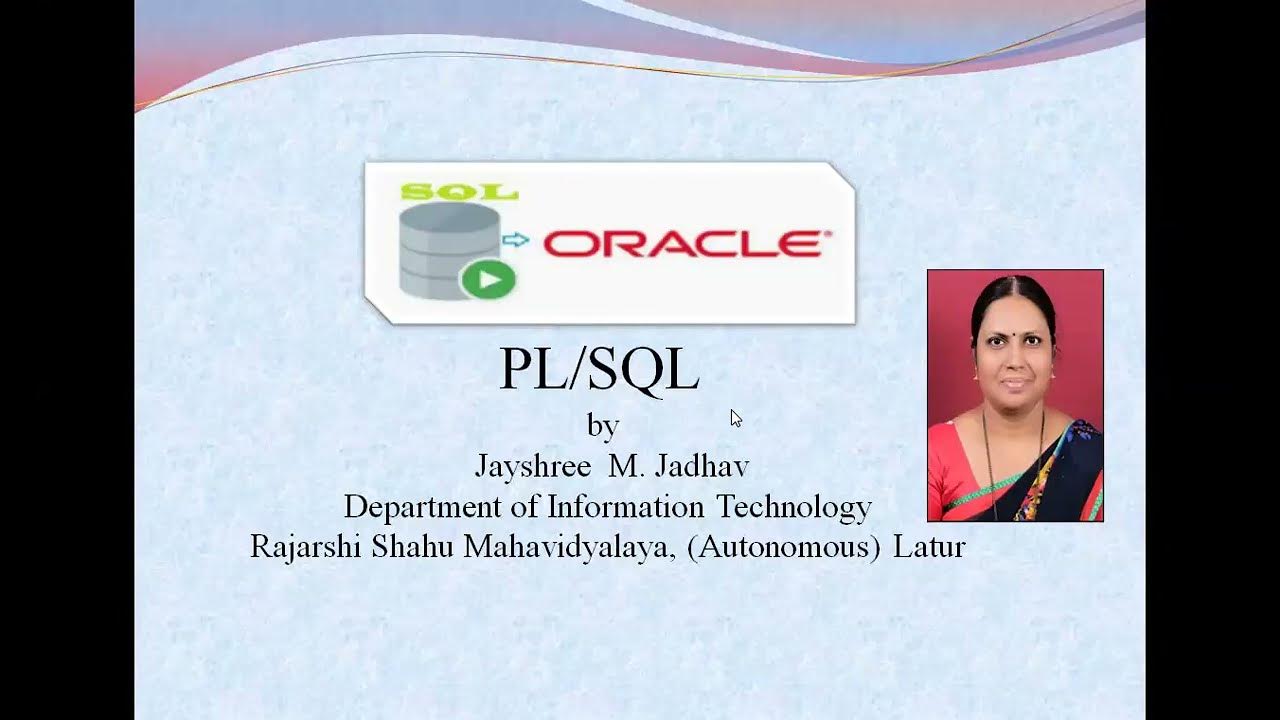 SQL
ORACLE

PL/SQL
by
Jayshree M. Jadhav
Department of Information Technology
Rajarshi Shahu Mahavidyalaya, (Autonomous) Latur